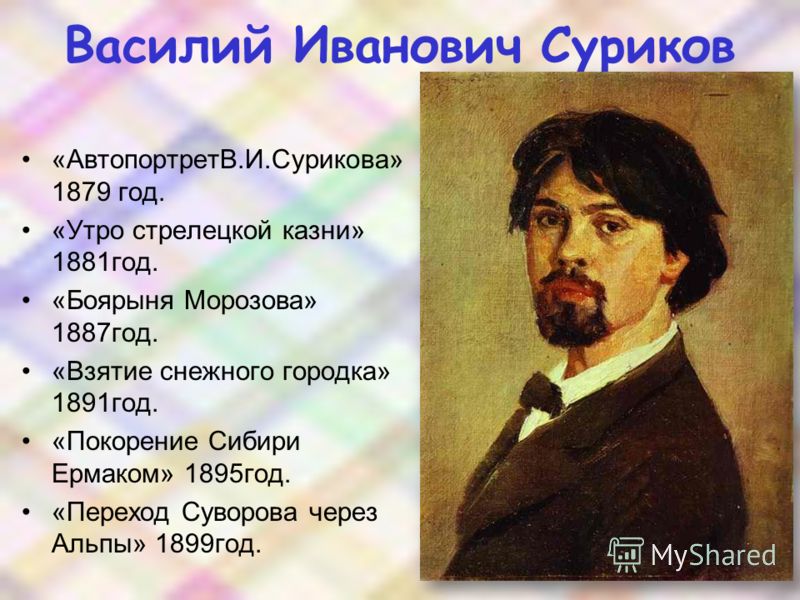 Василий Иванович Суриков

• «АвтопортретВ.И.Сурикова» 1879 год.
• «Утро стрелецкой казни» 1881год.
• «Боярыня Морозова» 1887год.
• «Взятие снежного городка» 1891год.
• «Покорение Сибири Ермаком» 1895год.
• «Переход Суворова через Альпы» 1899год.

MyShared